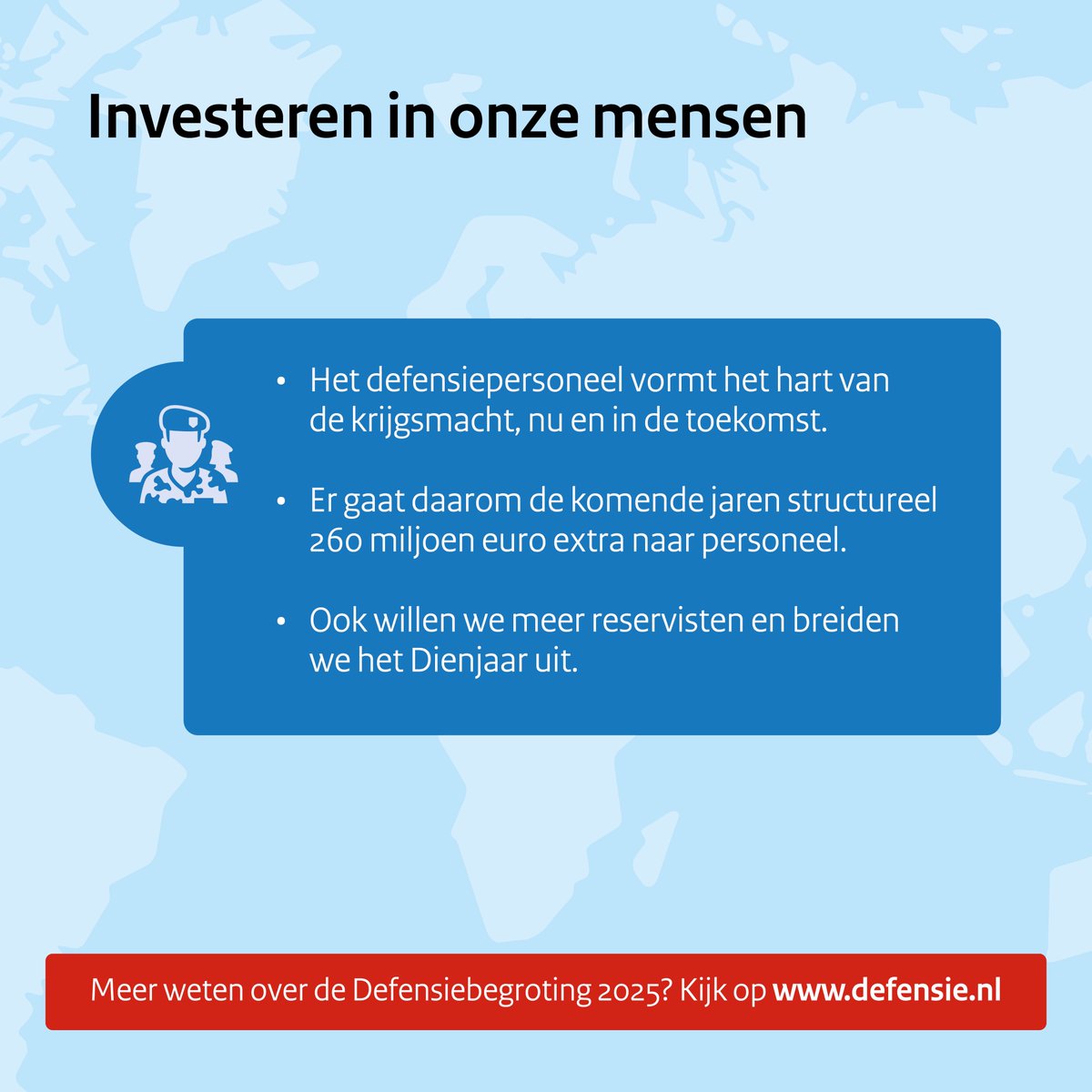 Investeren in onze mensen

• Het defensiepersoneel vormt het hart van de krijgsmacht, nu en in de toekomst.

• Er gaat daarom de komende jaren structureel 260 miljoen euro extra naar personeel.

• Ook willen we meer reservisten en breiden we het Dienjaar uit.

Meer weten over de Defensiebegroting 2025? Kijk op www.defensie.nl